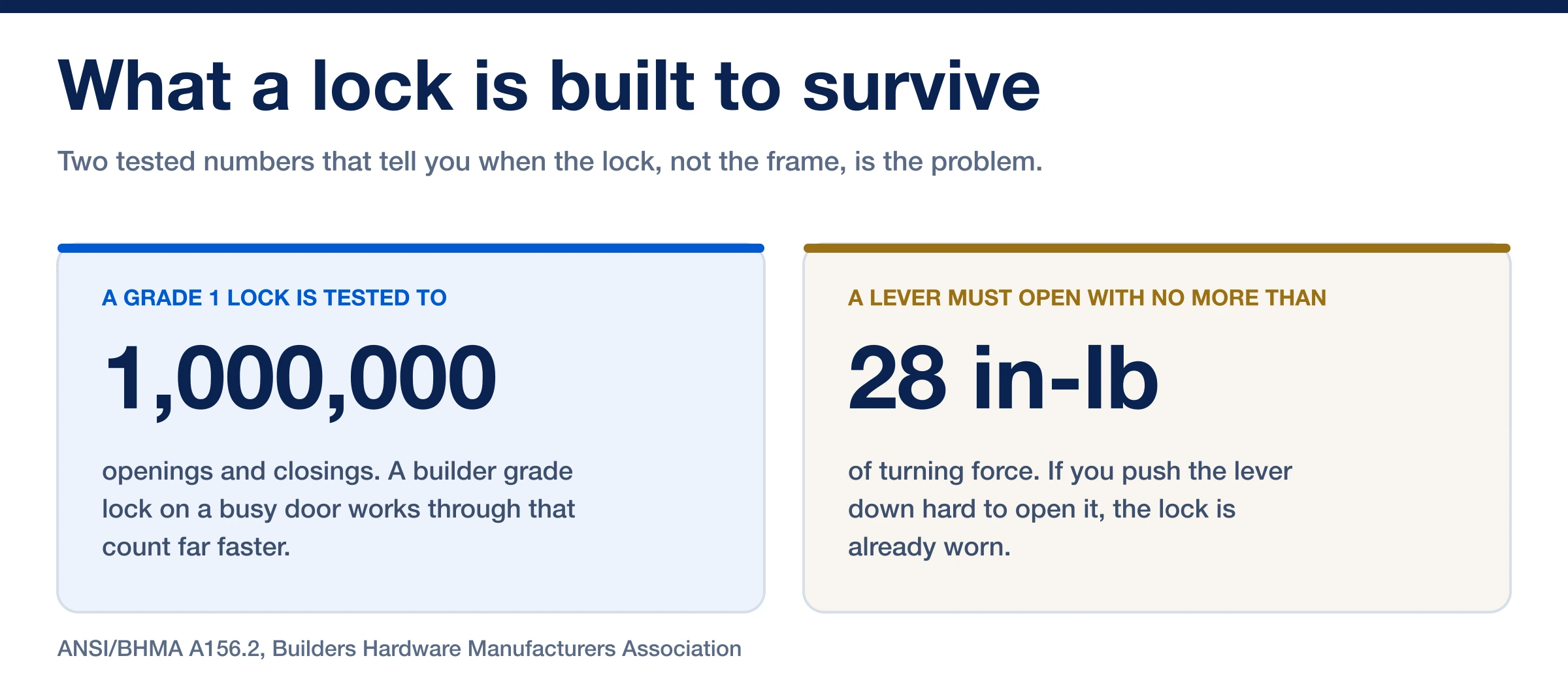 What a lock is built to survive

Two tested numbers that tell you when the lock, not the frame, is the problem.

A GRADE 1 LOCK IS TESTED TO

1,000,000

openings and closings. A builder grade lock on a busy door works through that count far faster.

A LEVER MUST OPEN WITH NO MORE THAN

28 in-lb

of turning force. If you push the lever down hard to open it, the lock is already worn.

ANSI/BHMA A156.2, Builders Hardware Manufacturers Association